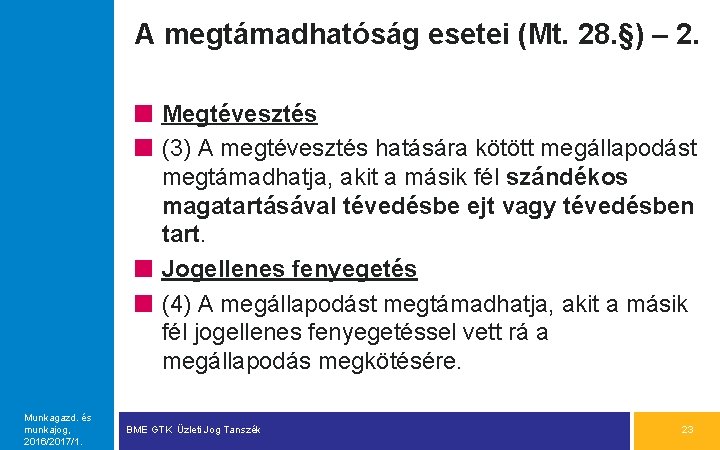 A megtámadhatóság esetei (Mt. 28.§) – 2.

Megtévesztés

(3) A megtévesztés hatására kötött megállapodást megtámadhatja, akit a másik fél szándékos magatartásával tévedésbe ejt vagy tévedésben tart.

Jogellenes fenyegetés

(4) A megállapodást megtámadhatja, akit a másik fél jogellenes fenyegetéssel vett rá a megállapodás megkötésére.

Munkagazd. és munkajog, 2016/2017/1.

BME GTK Üzleti Jog Tanszék

23